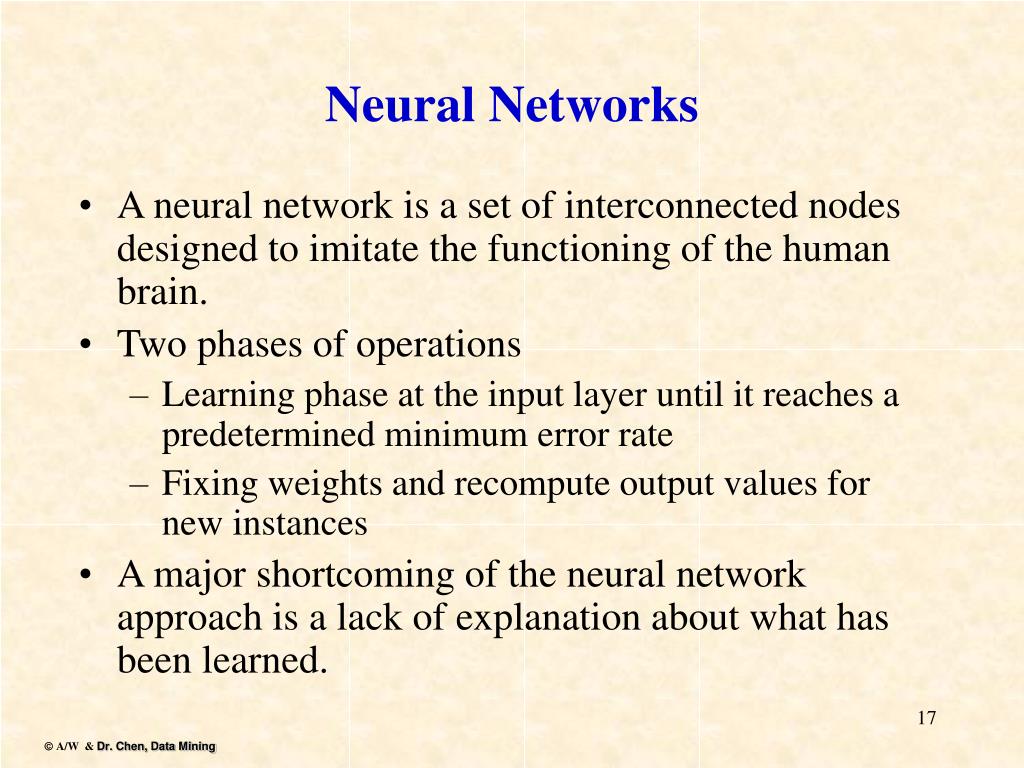 Neural Networks

• A neural network is a set of interconnected nodes designed to imitate the functioning of the human brain.
• Two phases of operations
– Learning phase at the input layer until it reaches a predetermined minimum error rate
– Fixing weights and recompute output values for new instances
• A major shortcoming of the neural network approach is a lack of explanation about what has been learned.

17

© A/W & Dr. Chen, Data Mining